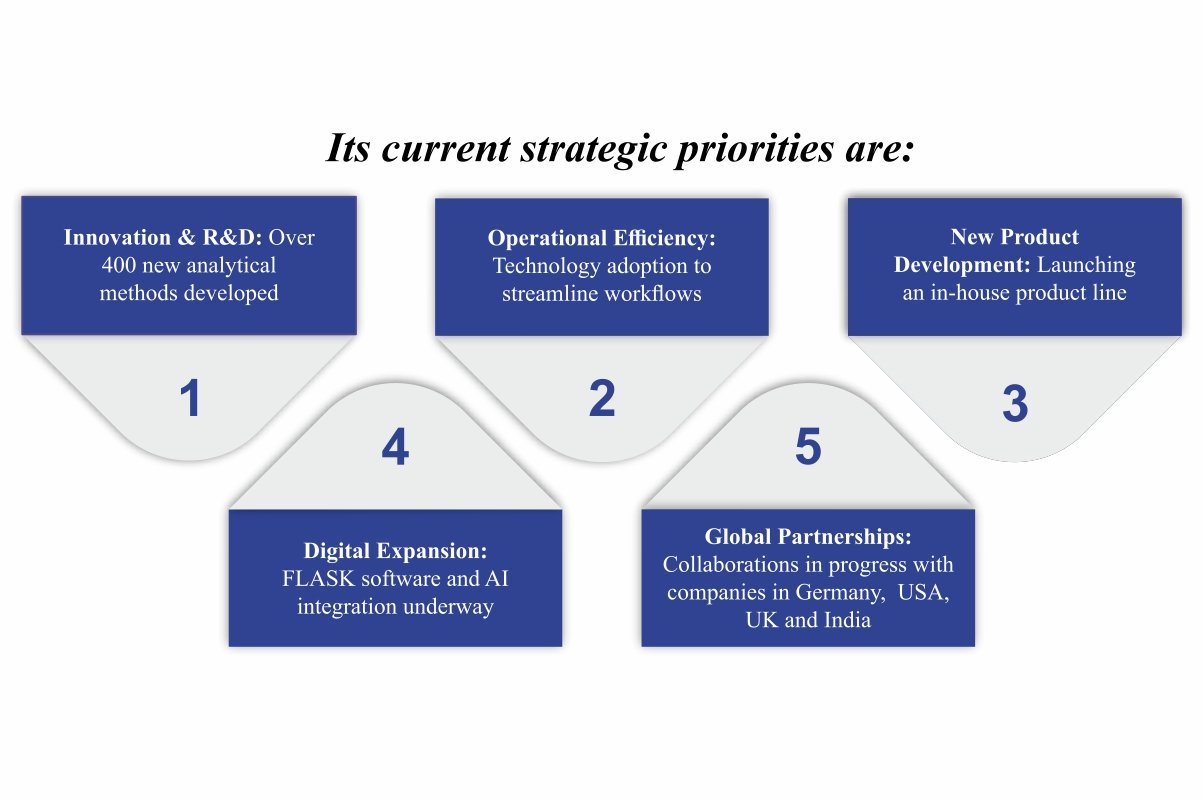 Its current strategic priorities are:

Innovation & R&D: Over 400 new analytical methods developed

1

Operational Efficiency: Technology adoption to streamline workflows

2

New Product Development: Launching an in-house product line

3

4

Digital Expansion: FLASK software and AI integration underway

5

Global Partnerships: Collaborations in progress with companies in Germany, USA, UK and India